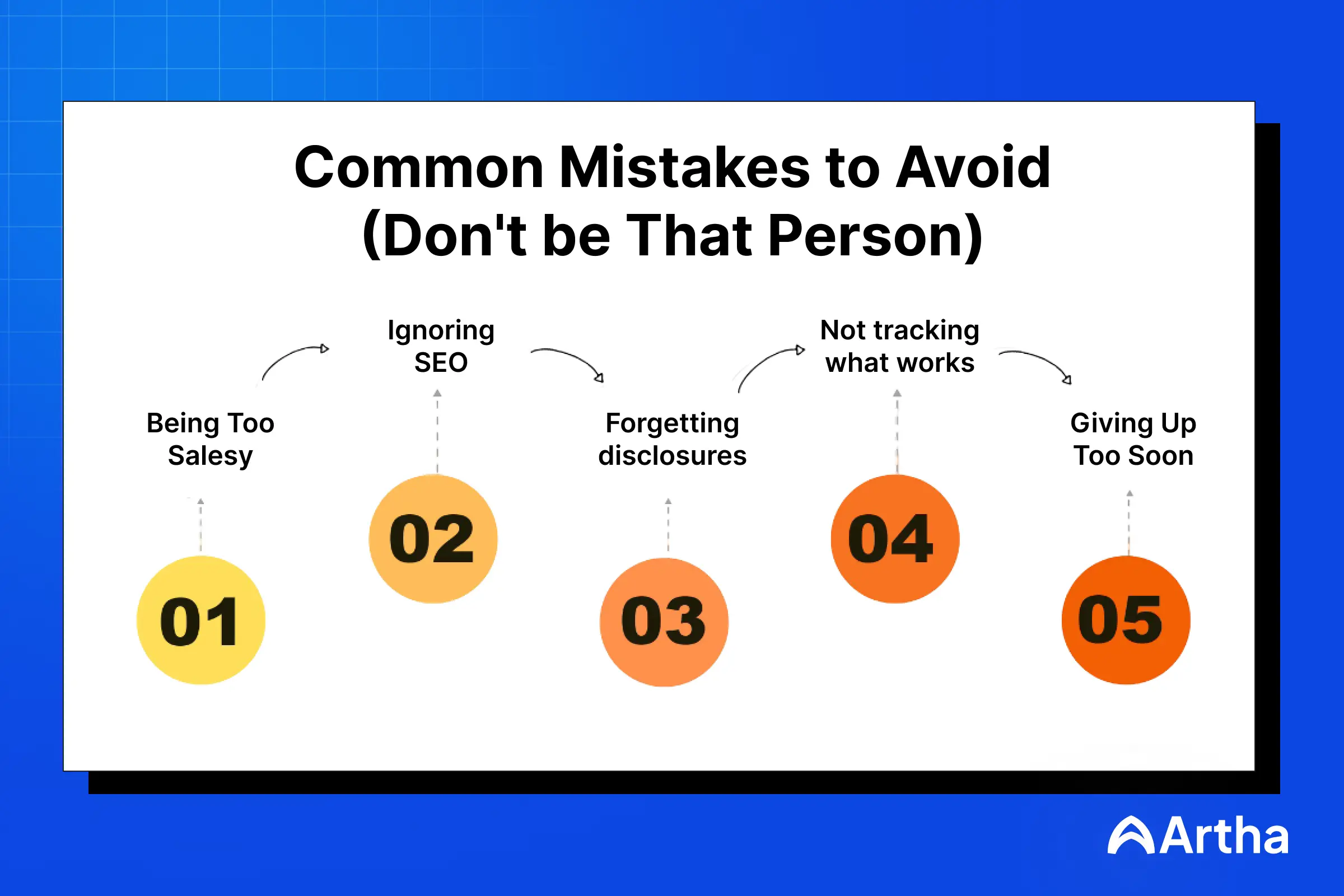 Common Mistakes to Avoid (Don't be That Person)

Being Too Salesy

01

Ignoring SEO

02

Forgetting disclosures

03

Not tracking what works

04

Giving Up Too Soon

05

Artha